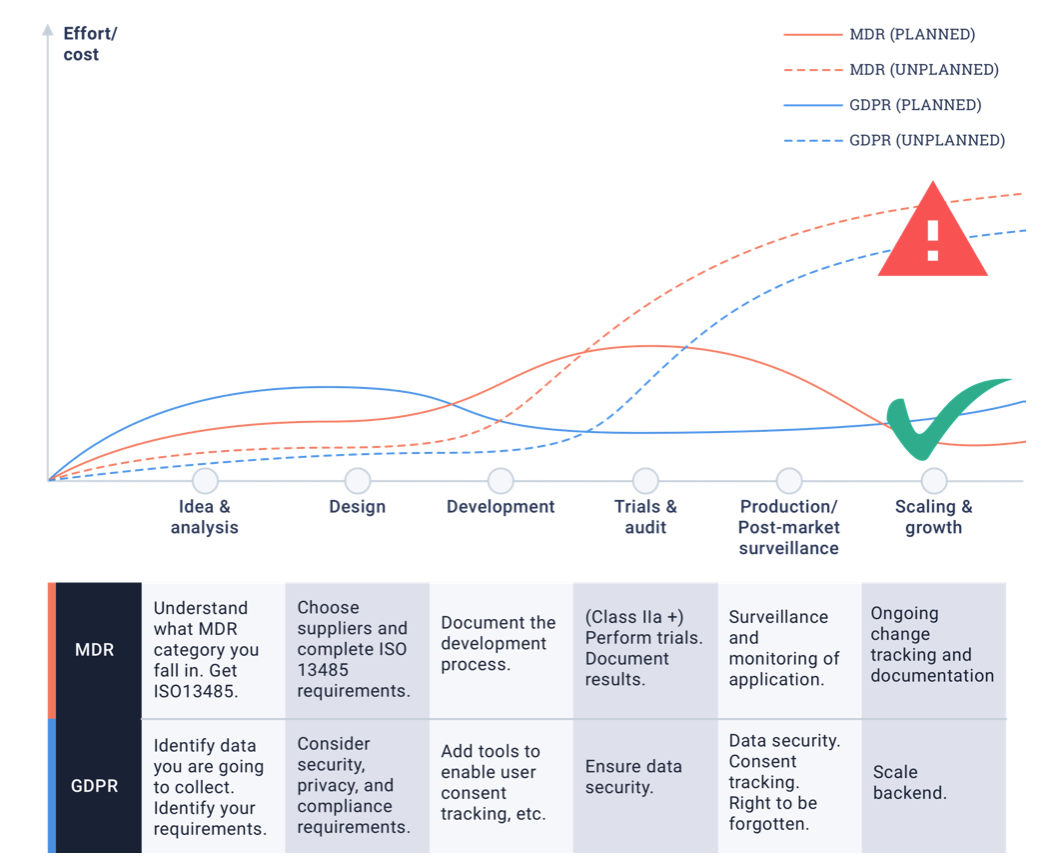 Effort/ cost

MDR (PLANNED)
MDR (UNPLANNED)
GDPR (PLANNED)
GDPR (UNPLANNED)

Idea & analysis
Design
Development
Trials & audit
Production/ Post-market surveillance
Scaling & growth

| MDR | Understand what MDR category you fall in. Get ISO13485. | Choose suppliers and complete ISO 13485 requirements. | Document the development process. | (Class IIa +) Perform trials. Document results. | Surveillance and monitoring of application. | Ongoing change tracking and documentation |
|---|---|---|---|---|---|---|
| GDPR | Identify data you are going to collect. Identify your requirements. | Consider security, privacy, and compliance requirements. | Add tools to enable user consent tracking, etc. | Ensure data security. | Data security. Consent tracking. Right to be forgotten. | Scale backend. |